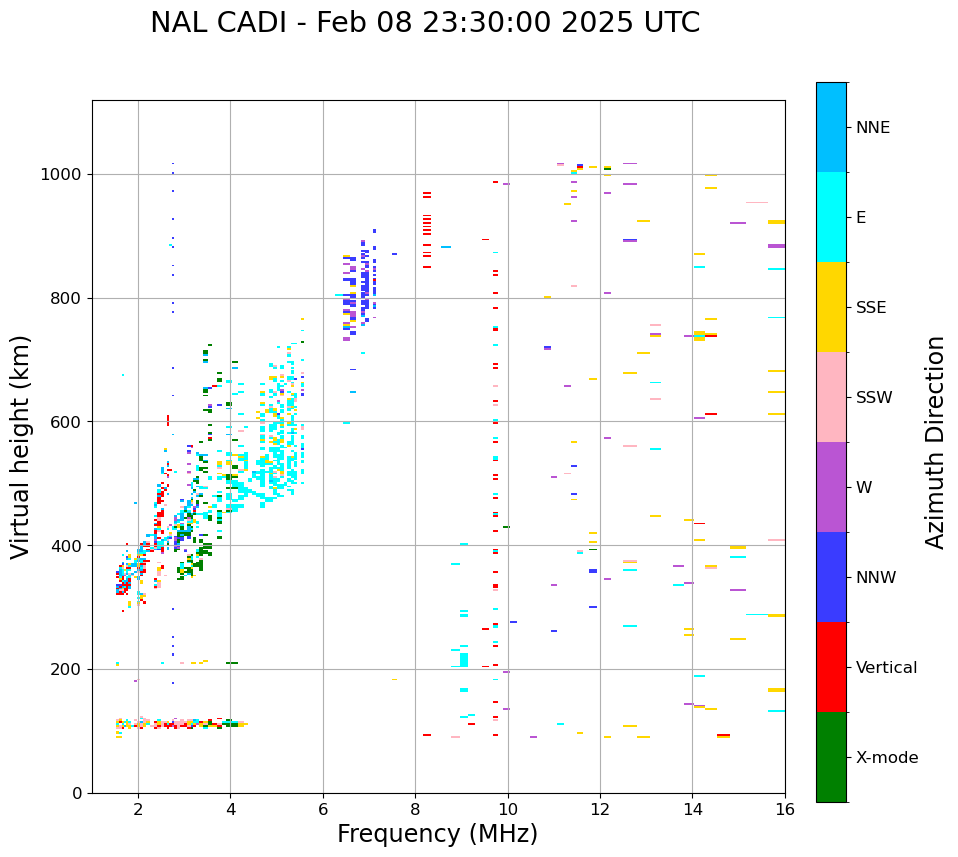 NAL CADI - Feb 08 23:30:00 2025 UTC

Virtual height (km)

1000
800
600
400
200
0

2
4
6
8
10
12
14
16

Frequency (MHz)

NNE
E
SSE
SSW
W
NNW
Vertical
X-mode

Azimuth Direction